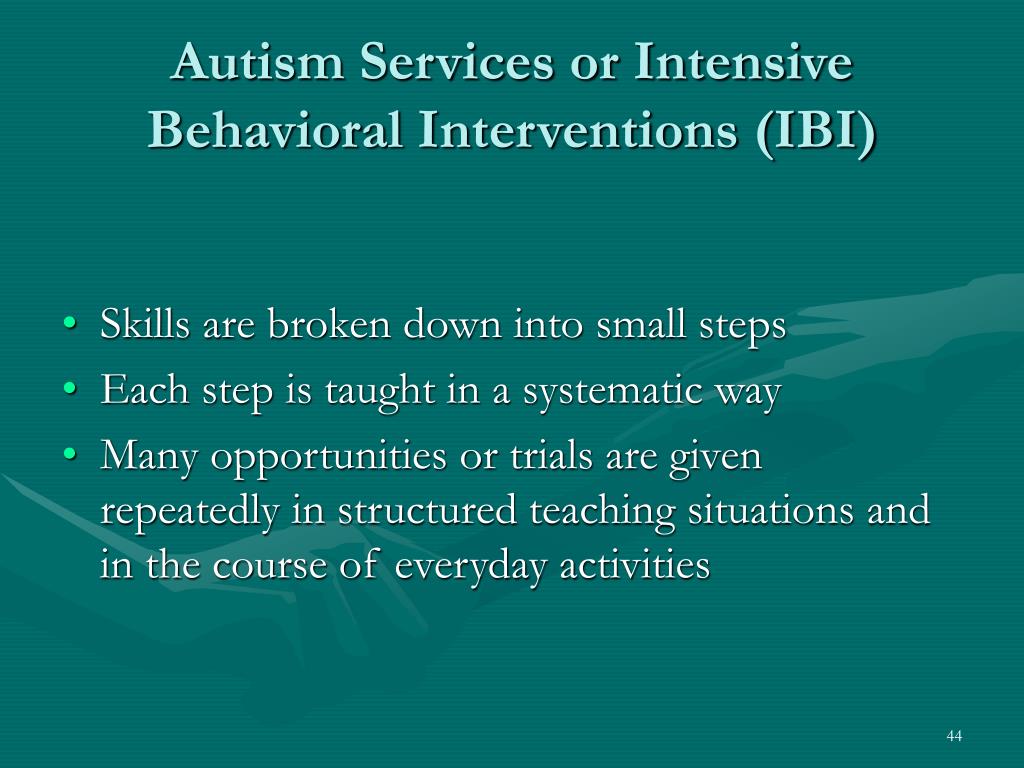 Autism Services or Intensive Behavioral Interventions (IBI)

• Skills are broken down into small steps
• Each step is taught in a systematic way
• Many opportunities or trials are given repeatedly in structured teaching situations and in the course of everyday activities

44